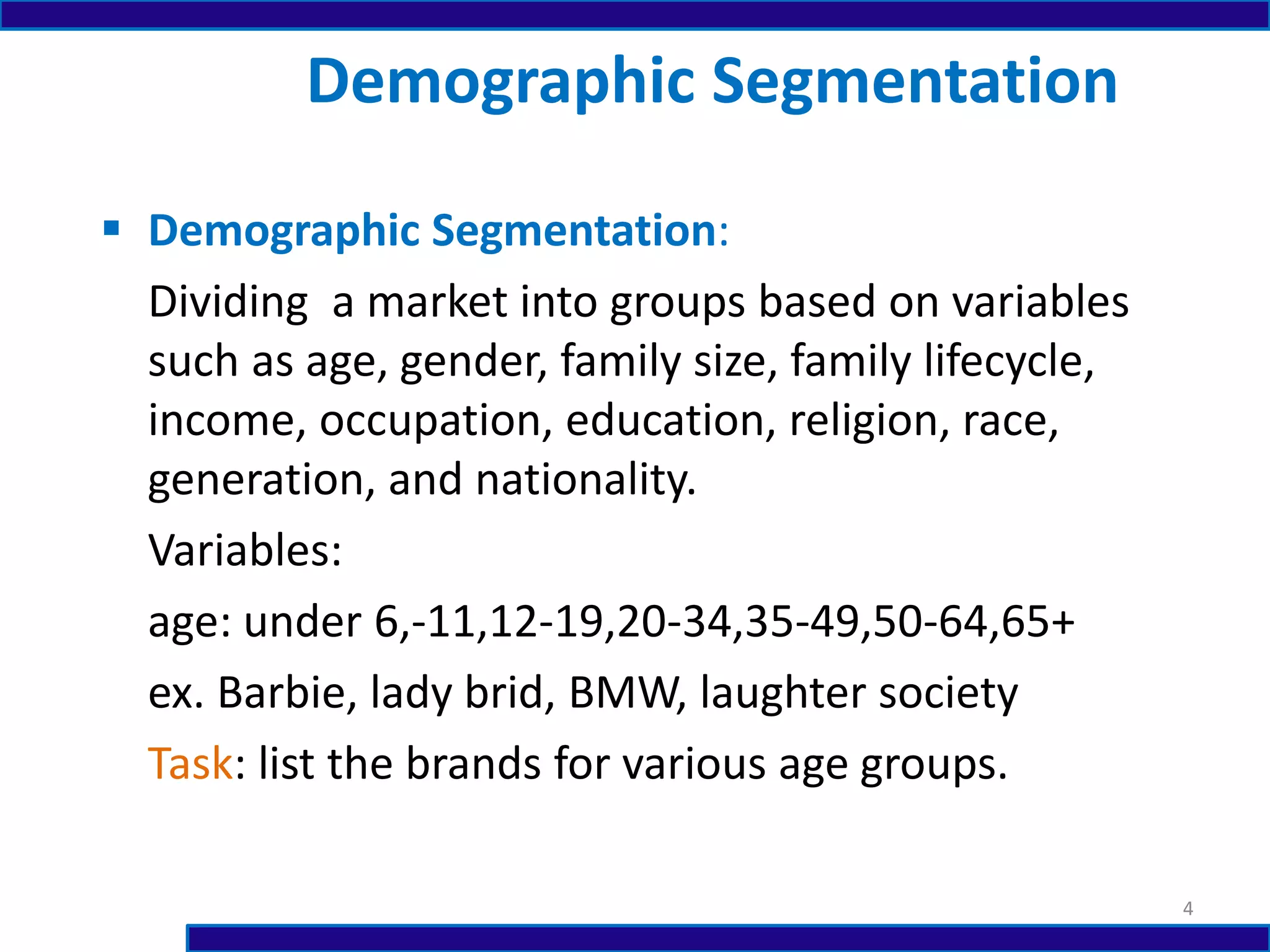 Demographic Segmentation

▪ Demographic Segmentation:

Dividing a market into groups based on variables such as age, gender, family size, family lifecycle, income, occupation, education, religion, race, generation, and nationality.

Variables:

age: under 6,-11,12-19,20-34,35-49,50-64,65+

ex. Barbie, lady brid, BMW, laughter society

Task: list the brands for various age groups.

4